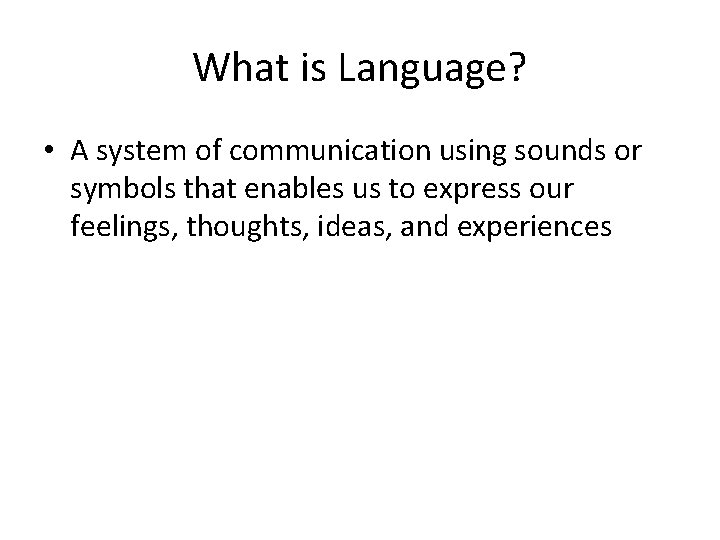 What is Language?

• A system of communication using sounds or symbols that enables us to express our feelings, thoughts, ideas, and experiences